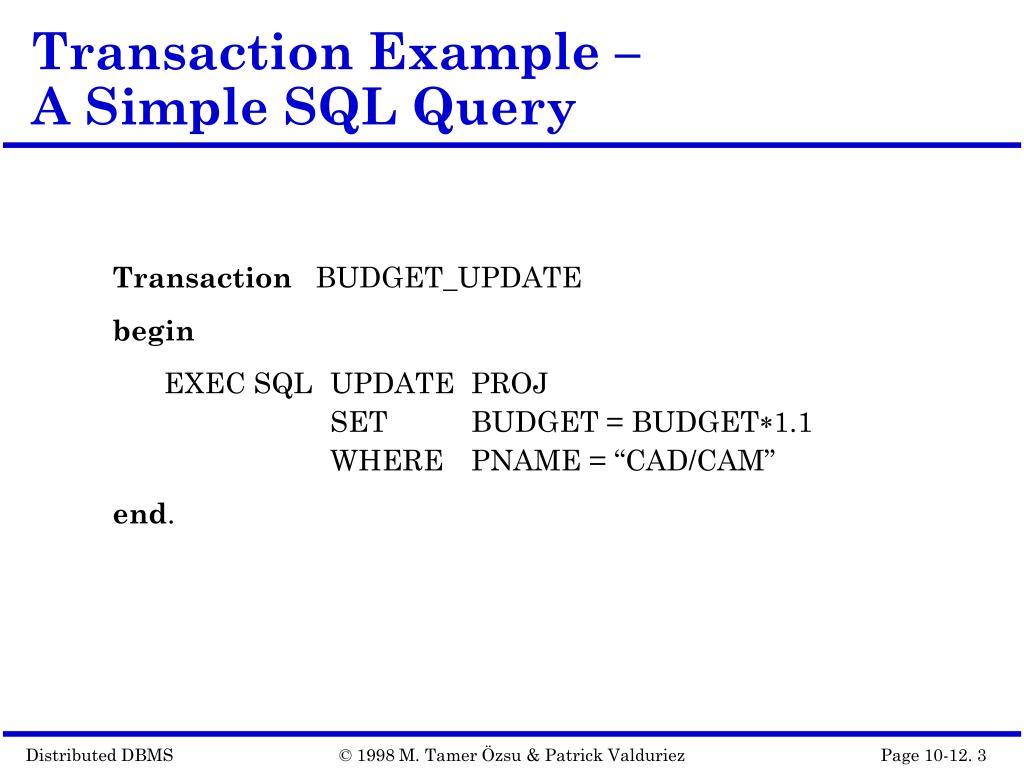 Transaction Example –
A Simple SQL Query

Transaction BUDGET_UPDATE

begin

EXEC SQL UPDATE PROJ
SET BUDGET = BUDGET∗1.1
WHERE PNAME = “CAD/CAM”

end.

Distributed DBMS © 1998 M. Tamer Özsu & Patrick Valduriez Page 10-12. 3